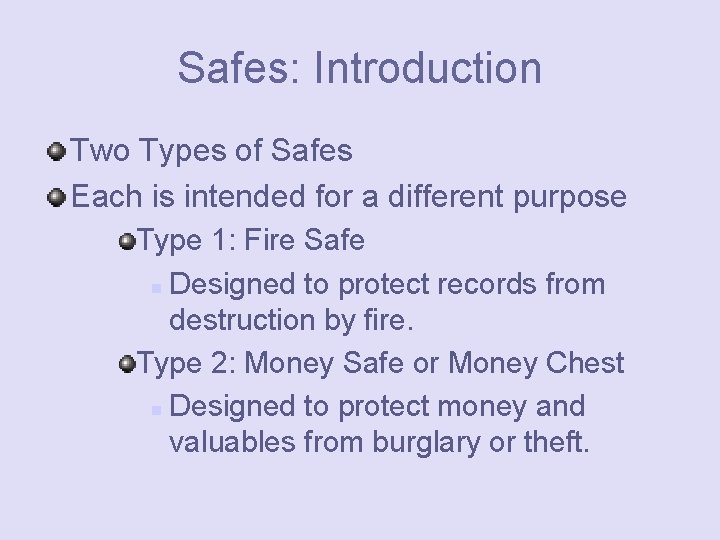 Safes: Introduction

Two Types of Safes

Each is intended for a different purpose

Type 1: Fire Safe

Designed to protect records from destruction by fire.

Type 2: Money Safe or Money Chest

Designed to protect money and valuables from burglary or theft.